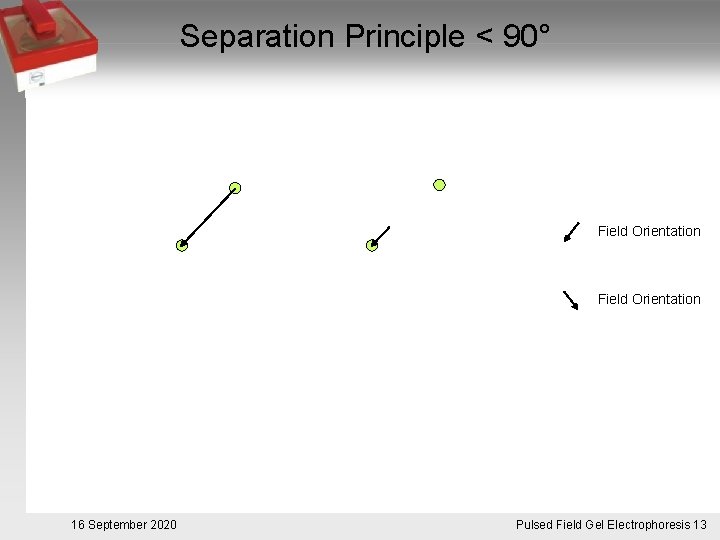 Separation Principle < 90°

Field Orientation

Field Orientation

16 September 2020

Pulsed Field Gel Electrophoresis 13